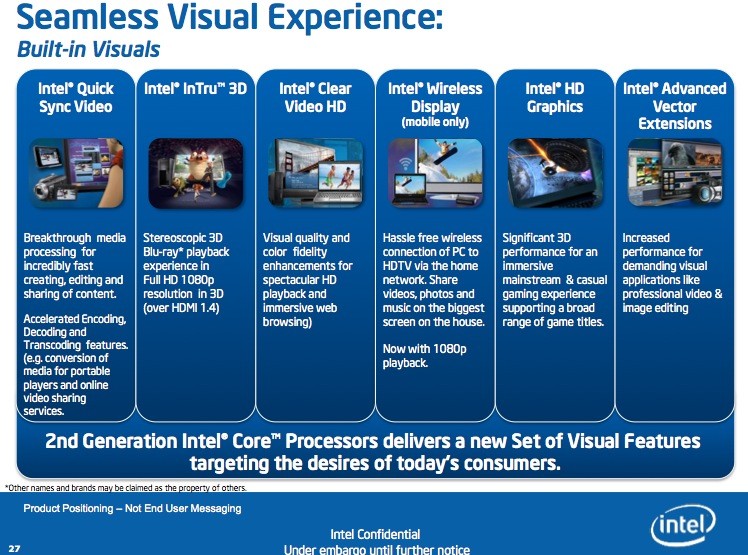 Seamless Visual Experience:
Built-in Visuals

Intel® Quick Sync Video

Breakthrough media processing for incredibly fast creating, editing and sharing of content.

Accelerated Encoding, Decoding and Transcoding features. (e.g. conversion of media for portable players and online video sharing services.

Intel® InTru™ 3D

Stereoscopic 3D Blu-ray* playback experience in Full HD 1080p resolution in 3D (over HDMI 1.4)

Intel® Clear Video HD

Visual quality and color fidelity enhancements for spectacular HD playback and immersive web browsing)

Intel® Wireless Display (mobile only)

Hassle free wireless connection of PC to HDTV via the home network. Share videos, photos and music on the biggest screen on the house.

Now with 1080p playback.

Intel® HD Graphics

Significant 3D performance for an immersive mainstream & casual gaming experience supporting a broad range of game titles.

Intel® Advanced Vector Extensions

Increased performance for demanding visual applications like professional video & image editing

2nd Generation Intel® Core™ Processors delivers a new Set of Visual Features targeting the desires of today's consumers.

*Other names and brands may be claimed as the property of others.

Product Positioning – Not End User Messaging

Intel Confidential
Under embargo until further notice

27

intel